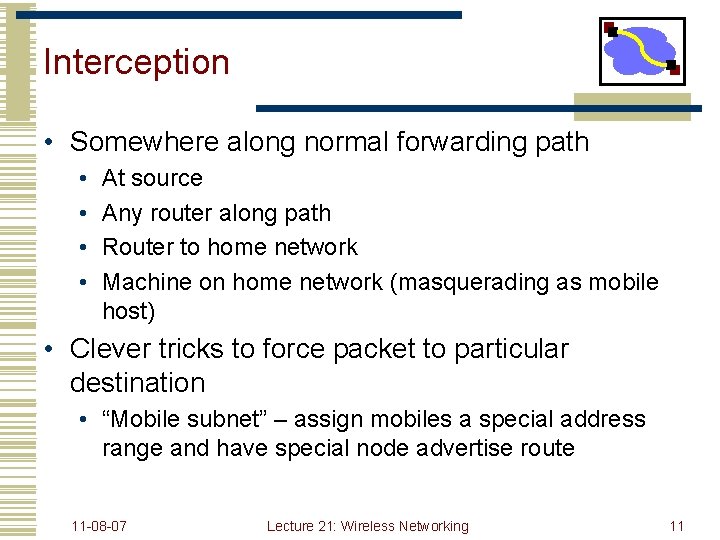 Interception

• Somewhere along normal forwarding path
  • At source
  • Any router along path
  • Router to home network
  • Machine on home network (masquerading as mobile host)
• Clever tricks to force packet to particular destination
  • “Mobile subnet” – assign mobiles a special address range and have special node advertise route

11-08-07 Lecture 21: Wireless Networking 11